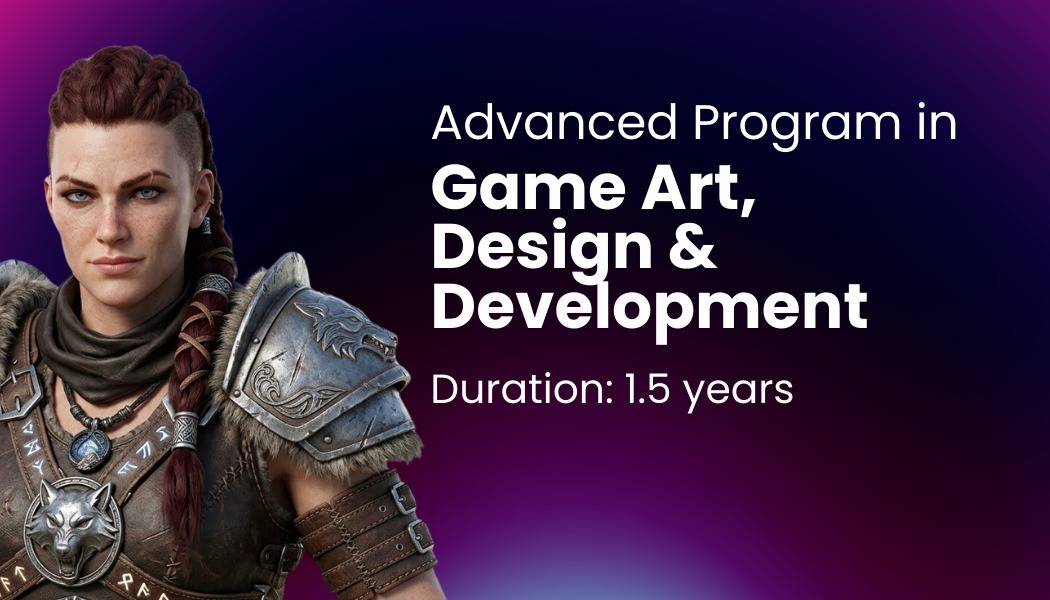 Advanced Program in
Game Art, Design & Development
Duration: 1.5 years